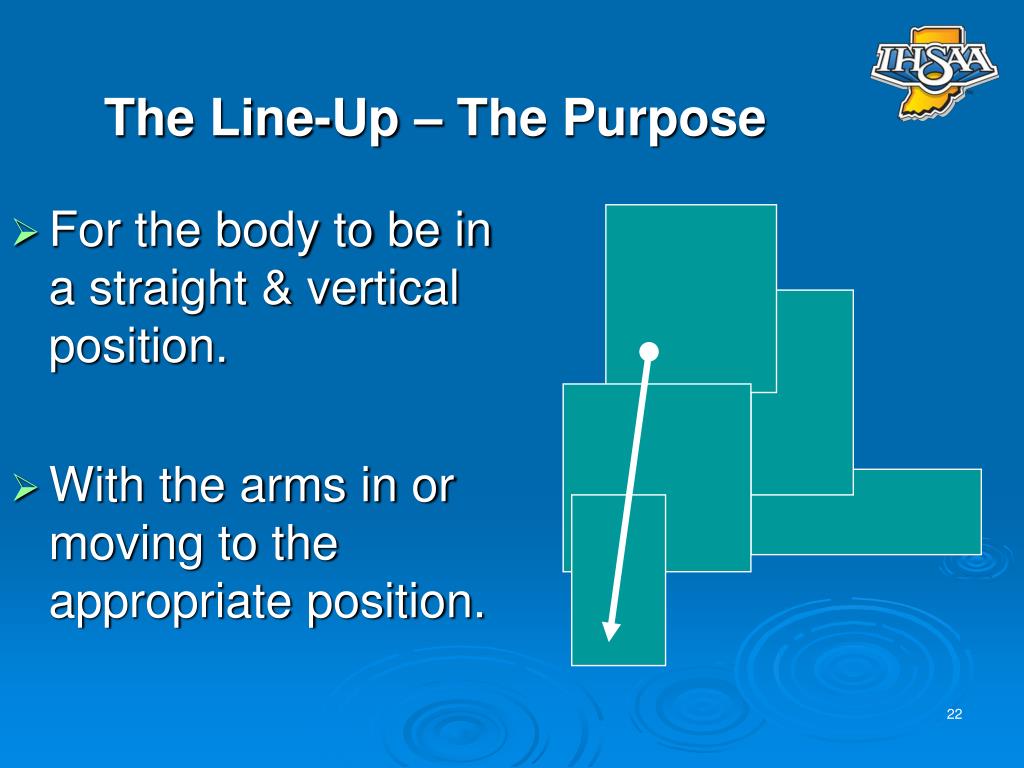 IHSAA

The Line-Up – The Purpose

➢ For the body to be in a straight & vertical position.

➢ With the arms in or moving to the appropriate position.

22